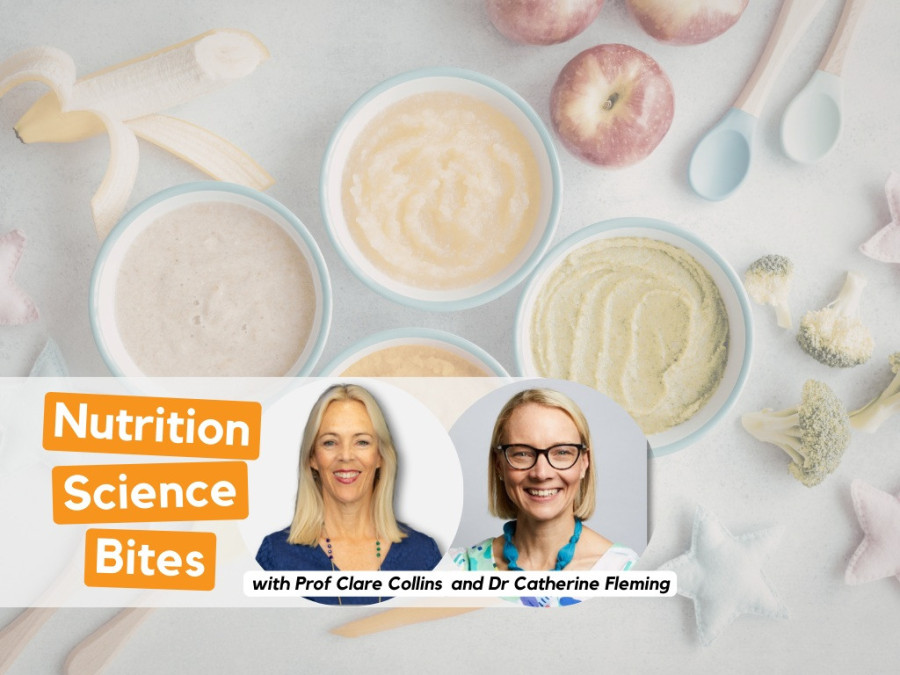 Nutrition
Science
Bites

with Prof Clare Collins and Dr Catherine Fleming